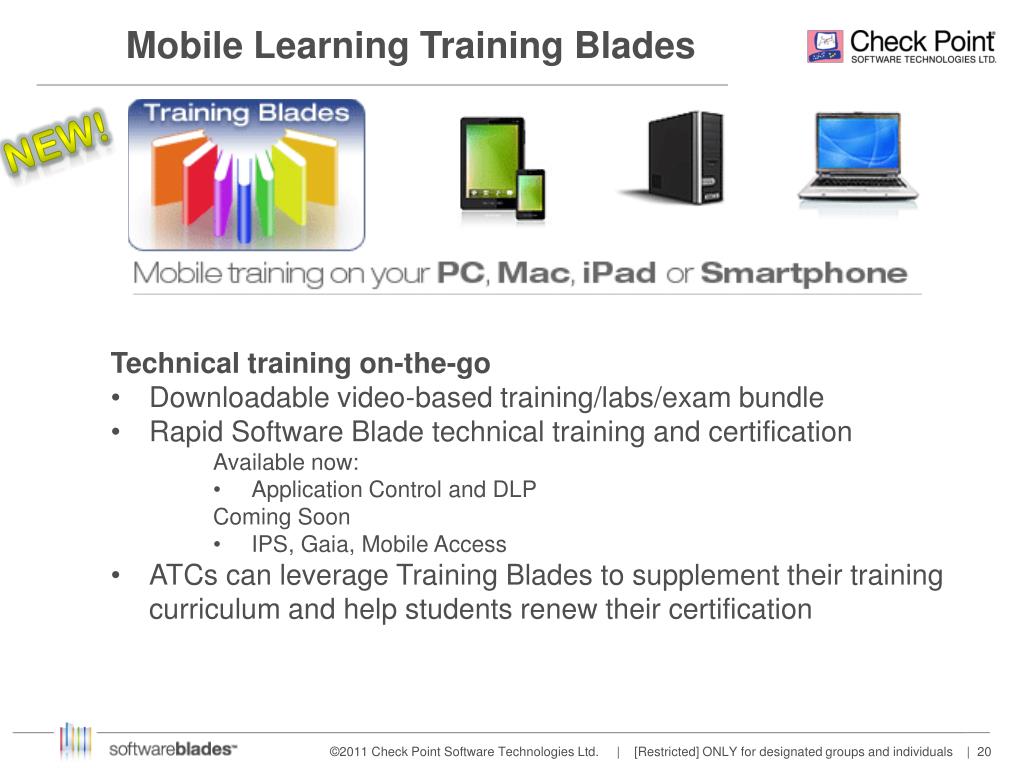 Mobile Learning Training Blades

Check Point SOFTWARE TECHNOLOGIES LTD.

NEW!

Training Blades

Mobile training on your PC, Mac, iPad or Smartphone

Technical training on-the-go
• Downloadable video-based training/labs/exam bundle
• Rapid Software Blade technical training and certification
Available now:
• Application Control and DLP
Coming Soon
• IPS, Gaia, Mobile Access
• ATCs can leverage Training Blades to supplement their training curriculum and help students renew their certification

softwareblades™

©2011 Check Point Software Technologies Ltd. | [Restricted] ONLY for designated groups and individuals | 20